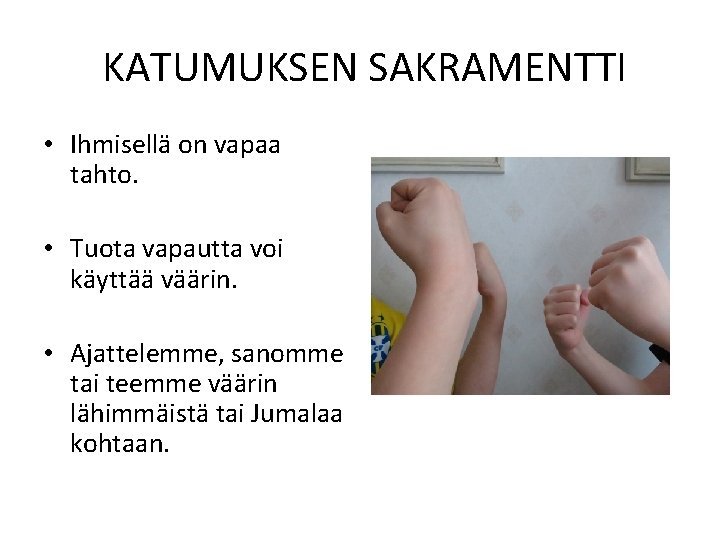 KATUMUKSEN SAKRAMENTTI

• Ihmisellä on vapaa tahto.

• Tuota vapautta voi käyttää väärin.

• Ajattelemme, sanomme tai teemme väärin lähimmäistä tai Jumalaa kohtaan.